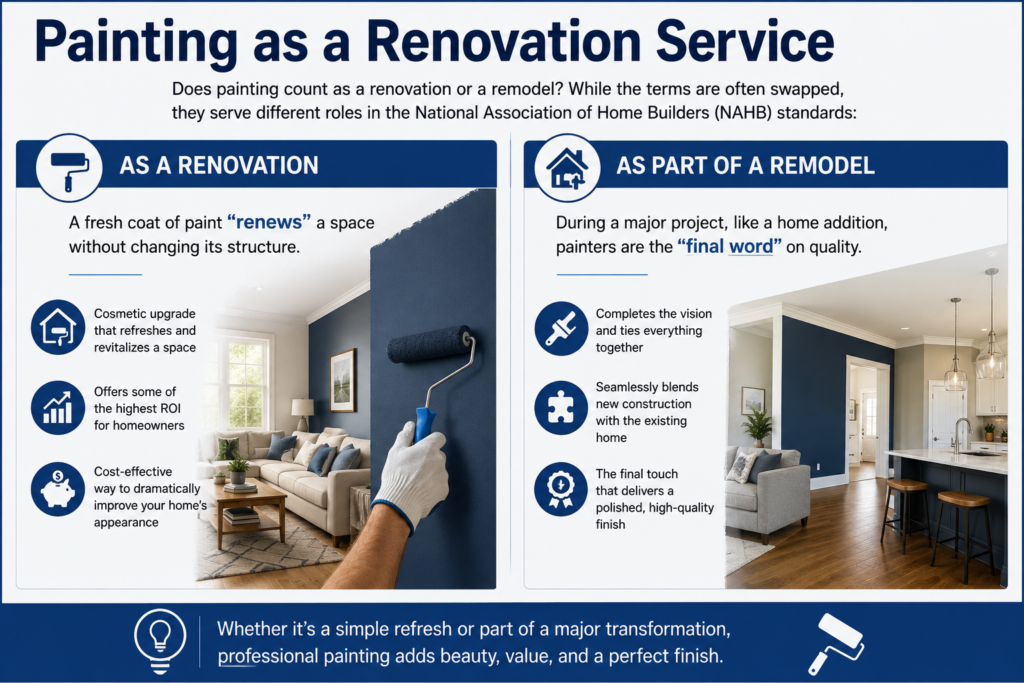 Painting as a Renovation Service

Does painting count as a renovation or a remodel? While the terms are often swapped, they serve different roles in the National Association of Home Builders (NAHB) standards:

AS A RENOVATION

A fresh coat of paint "renews" a space without changing its structure.

Cosmetic upgrade that refreshes and revitalizes a space

Offers some of the highest ROI for homeowners

Cost-effective way to dramatically improve your home's appearance

AS PART OF A REMODEL

During a major project, like a home addition, painters are the "final word" on quality.

Completes the vision and ties everything together

Seamlessly blends new construction with the existing home

The final touch that delivers a polished, high-quality finish

Whether it's a simple refresh or part of a major transformation, professional painting adds beauty, value, and a perfect finish.